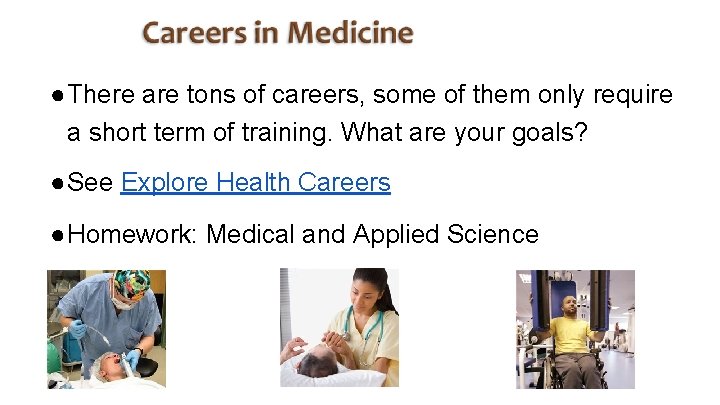 Careers in Medicine

● There are tons of careers, some of them only require a short term of training. What are your goals?

● See Explore Health Careers

● Homework: Medical and Applied Science